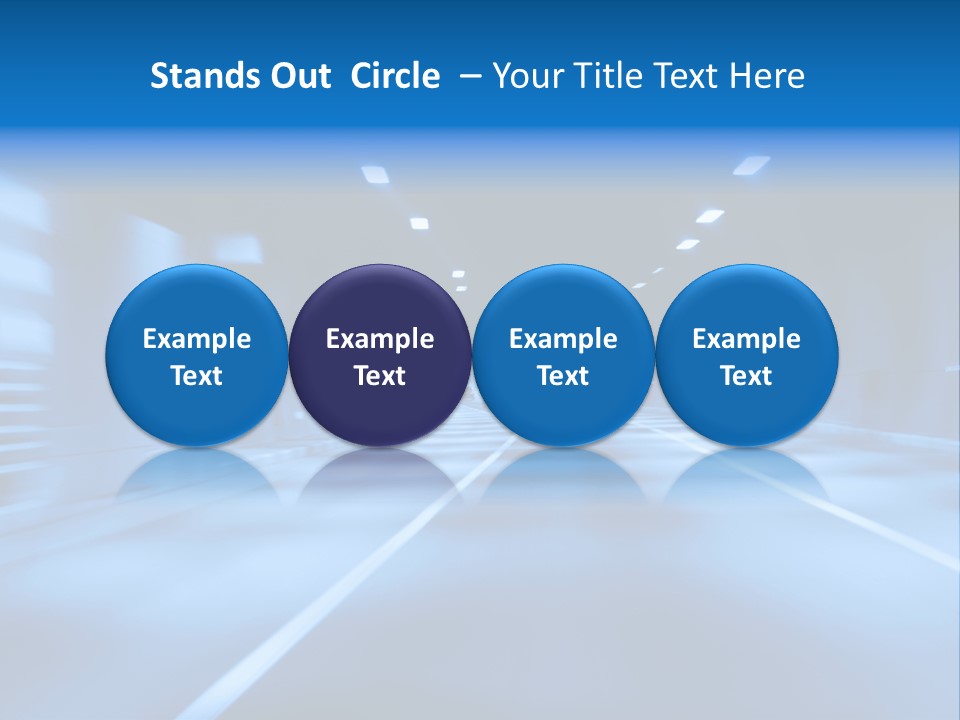 Stands Out Circle – Your Title Text Here

Example Text

Example Text

Example Text

Example Text